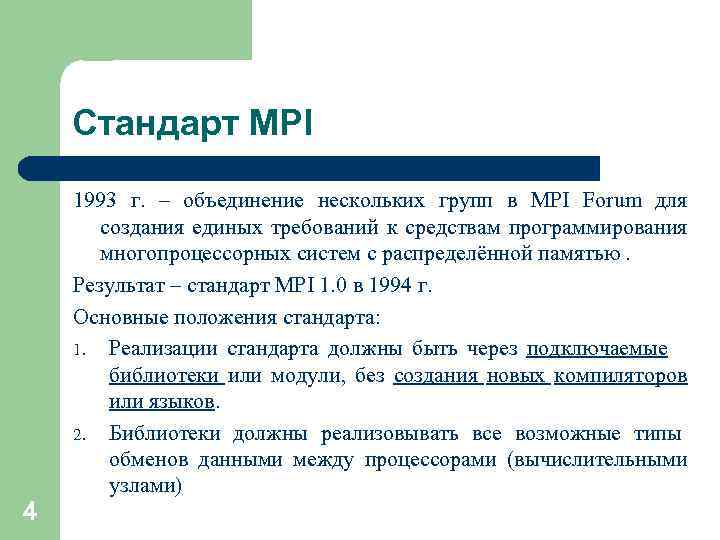 Стандарт MPI

1993 г. – объединение нескольких групп в MPI Forum для создания единых требований к средствам программирования многопроцессорных систем с распределённой памятью .

Результат – стандарт MPI 1.0 в 1994 г.

Основные положения стандарта:

1. Реализации стандарта должны быть через подключаемые библиотеки или модули, без создания новых компиляторов или языков.

2. Библиотеки должны реализовывать все возможные типы обменов данными между процессорами (вычислительными узлами)

4